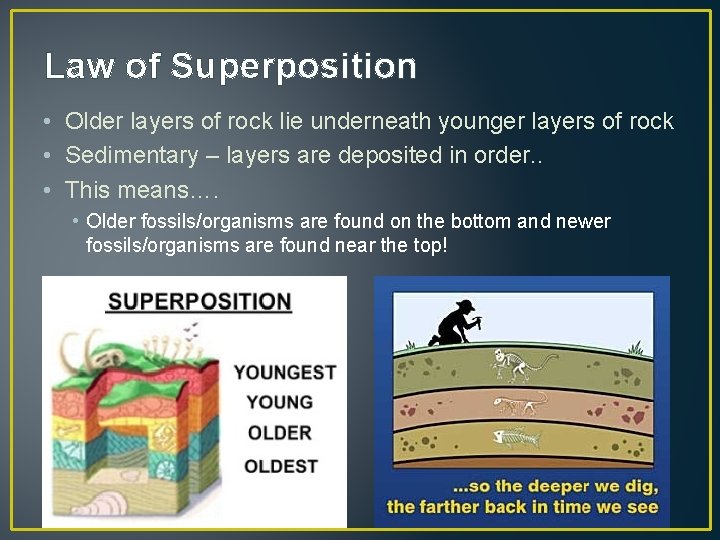 Law of Superposition

• Older layers of rock lie underneath younger layers of rock
• Sedimentary – layers are deposited in order..
• This means….
  • Older fossils/organisms are found on the bottom and newer fossils/organisms are found near the top!

SUPERPOSITION

YOUNGEST
YOUNG
OLDER
OLDEST

...so the deeper we dig, the farther back in time we see